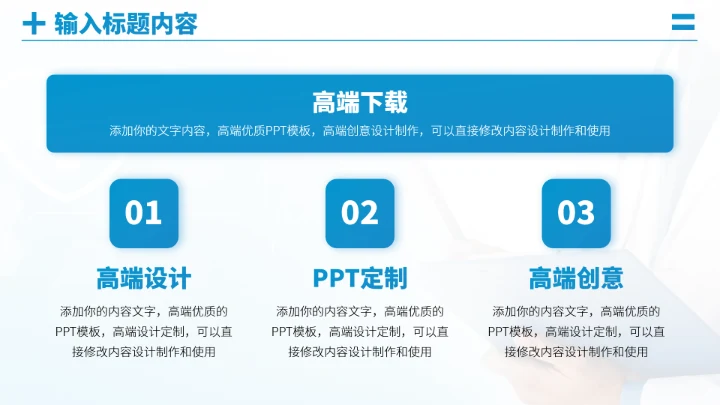 输入标题内容

高端下载

添加你的文字内容，高端优质PPT模板，高端创意设计制作，可以直接修改内容设计制作和使用

01

高端设计

添加你的内容文字，高端优质的PPT模板，高端设计定制，可以直接修改内容设计制作和使用

02

PPT定制

添加你的内容文字，高端优质的PPT模板，高端设计定制，可以直接修改内容设计制作和使用

03

高端创意

添加你的内容文字，高端优质的PPT模板，高端设计定制，可以直接修改内容设计制作和使用